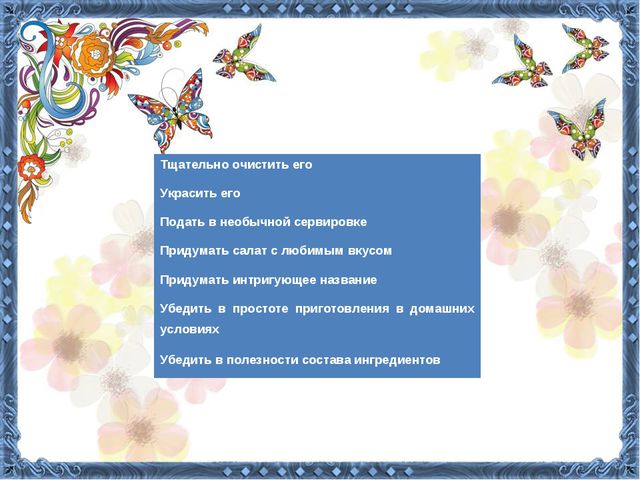 Тщательно очистить его

Украсить его

Подать в необычной сервировке

Придумать салат с любимым вкусом

Придумать интригующее название

Убедить в простоте приготовления в домашних условиях

Убедить в полезности состава ингредиентов